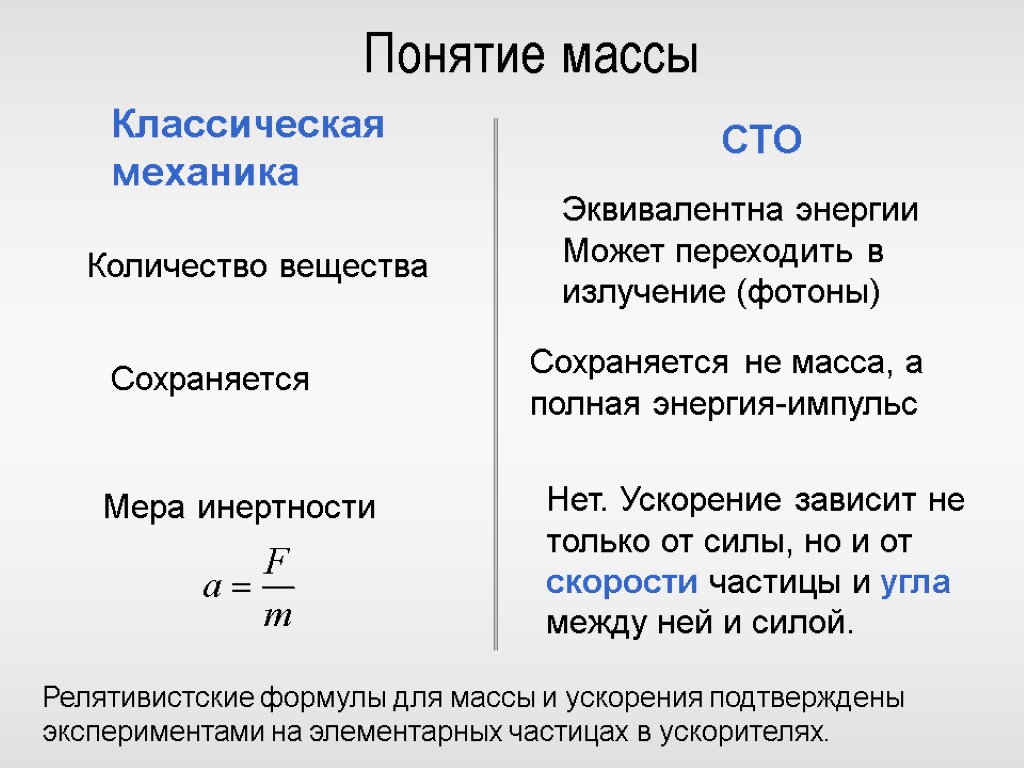 Понятие массы

Классическая механика

Количество вещества

Сохраняется

Мера инертности

$a = \frac{F}{m}$

СТО

Эквивалентна энергии
Может переходить в излучение (фотоны)

Сохраняется не масса, а полная энергия-импульс

Нет. Ускорение зависит не только от силы, но и от скорости частицы и угла между ней и силой.

Релятивистские формулы для массы и ускорения подтверждены экспериментами на элементарных частицах в ускорителях.